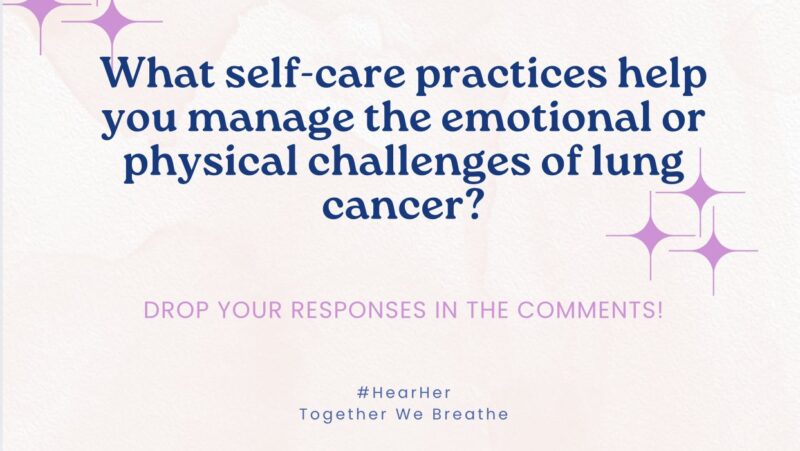 What self-care practices help you manage the emotional or physical challenges of lung cancer?

DROP YOUR RESPONSES IN THE COMMENTS!

#HearHer
Together We Breathe